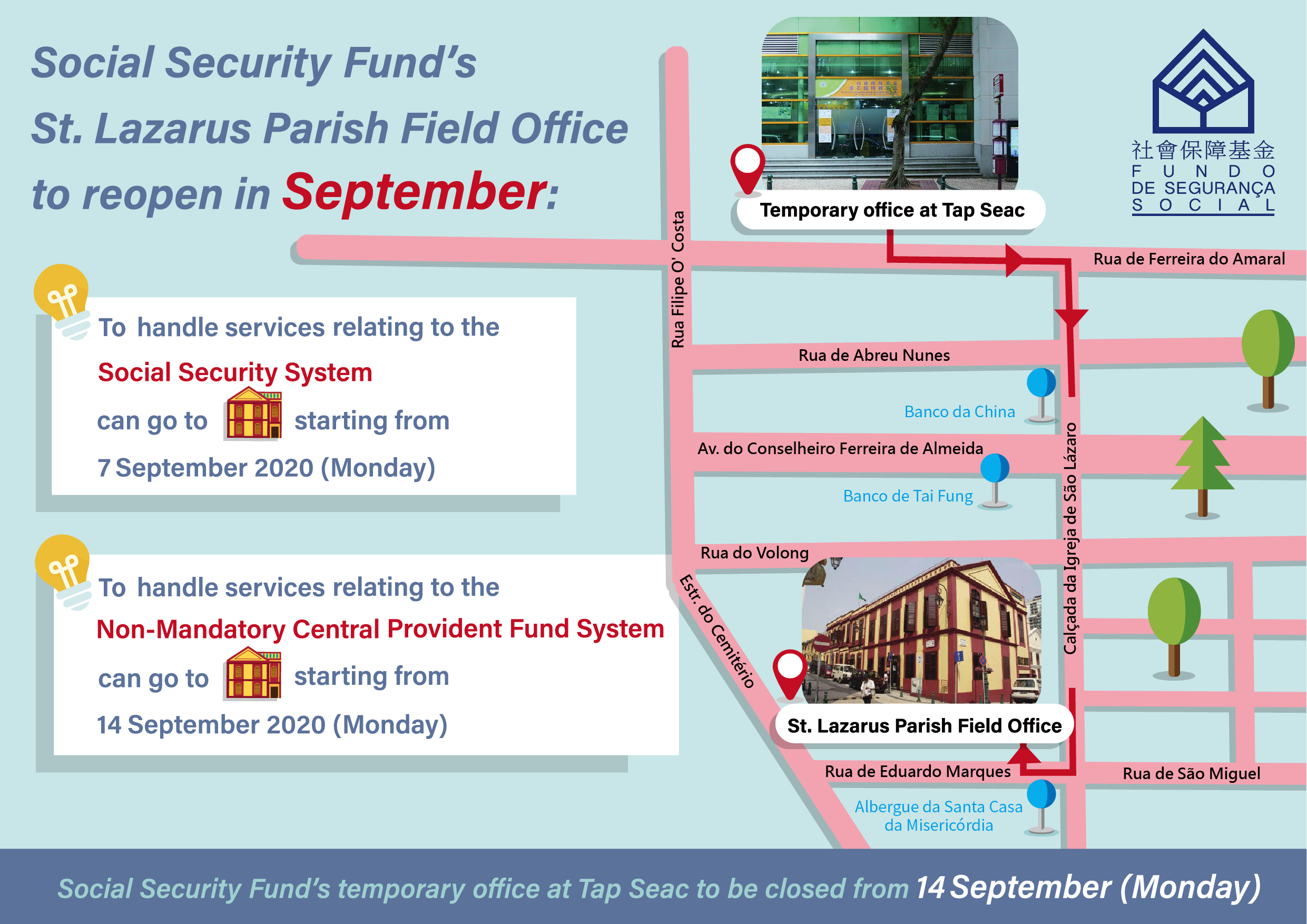 Social Security Fund's
St. Lazarus Parish Field Office
to reopen in September:

To handle services relating to the Social Security System can go to starting from 7 September 2020 (Monday)

To handle services relating to the Non-Mandatory Central Provident Fund System can go to starting from 14 September 2020 (Monday)

社會保障基金
FUNDO DE SEGURANÇA SOCIAL

Temporary office at Tap Seac

Rua Filipe O' Costa
Rua de Ferreira do Amaral
Rua de Abreu Nunes
Banco da China
Av. do Conselheiro Ferreira de Almeida
Banco de Tai Fung
Calçada da Igreja de São Lázaro
Rua do Volong
Estr. do Cemitério

St. Lazarus Parish Field Office

Rua de Eduardo Marques
Rua de São Miguel
Albergue da Santa Casa da Misericórdia

Social Security Fund's temporary office at Tap Seac to be closed from 14 September (Monday)